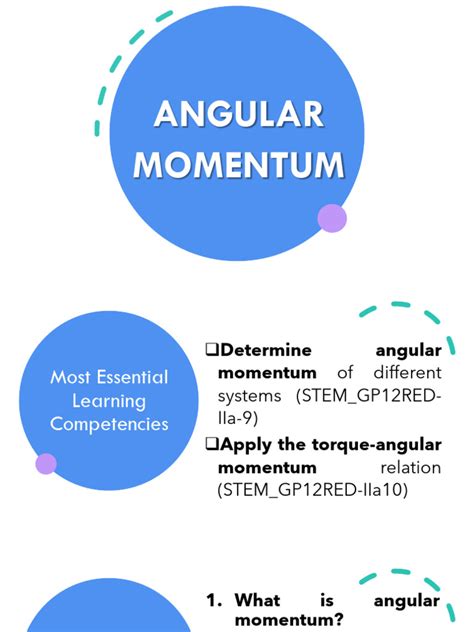 ANGULAR MOMENTUM

Most Essential Learning Competencies

❑Determine angular momentum of different systems (STEM_GP12RED-IIa-9)

❑Apply the torque-angular momentum relation (STEM_GP12RED-IIa10)

1. What is angular momentum?